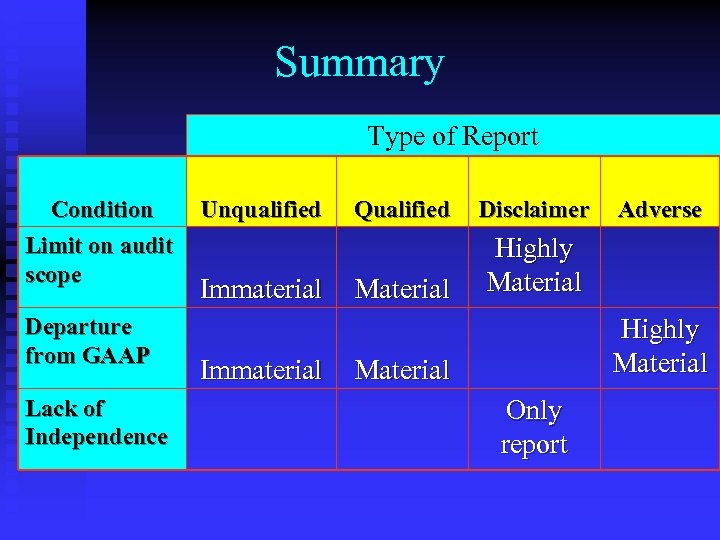 Summary

| | Type of Report | | | |
|---|---|---|---|---|
| Condition | Unqualified | Qualified | Disclaimer | Adverse |
| Limit on audit scope | Immaterial | Material | Highly Material | |
| Departure from GAAP | Immaterial | Material | | Highly Material |
| Lack of Independence | | | Only report | |